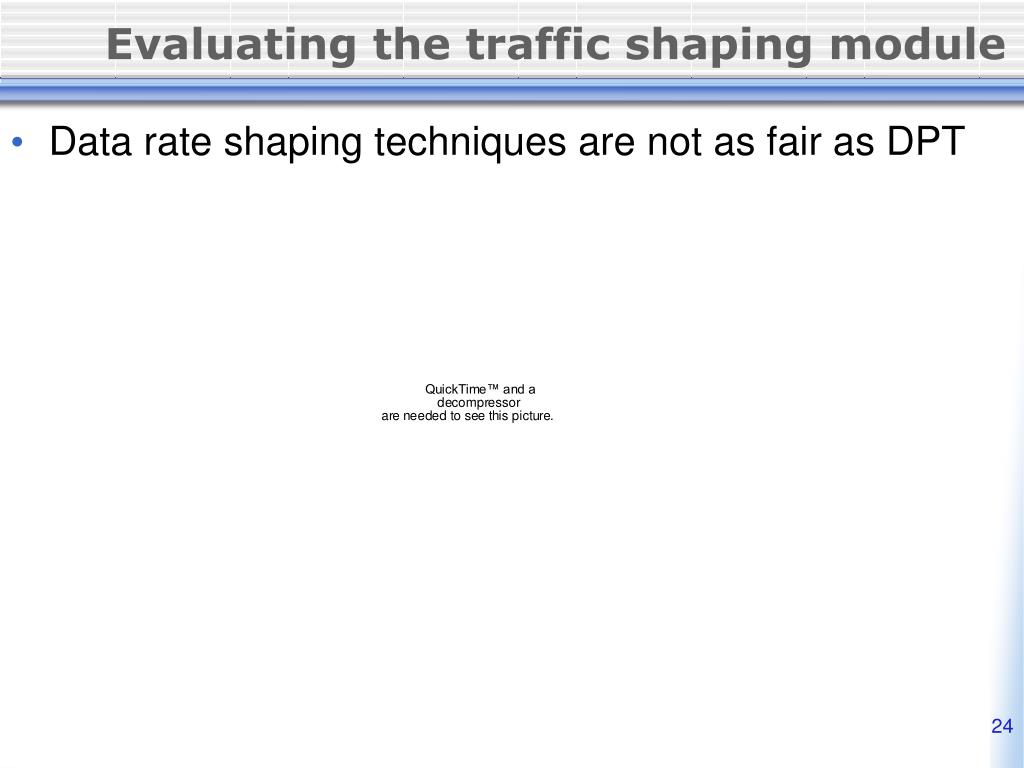 Evaluating the traffic shaping module

• Data rate shaping techniques are not as fair as DPT

QuickTime™ and a decompressor are needed to see this picture.

24